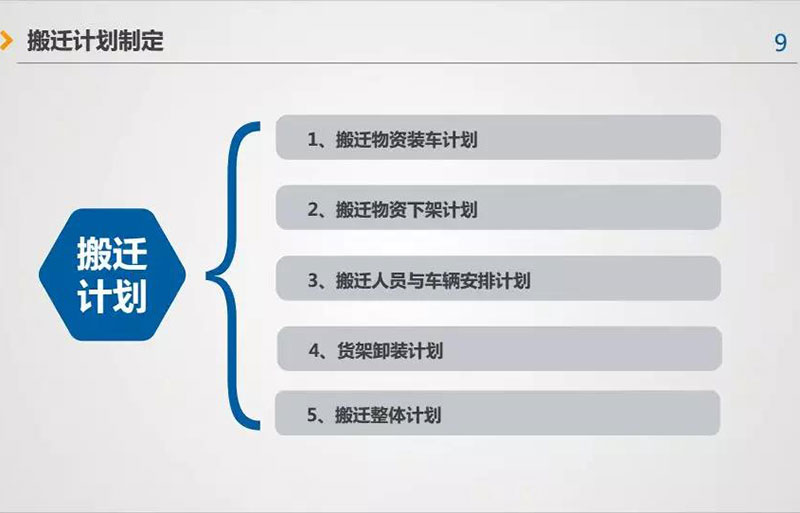 搬迁计划制定

9

搬迁计划

1、搬迁物资装车计划

2、搬迁物资下架计划

3、搬迁人员与车辆安排计划

4、货架卸装计划

5、搬迁整体计划